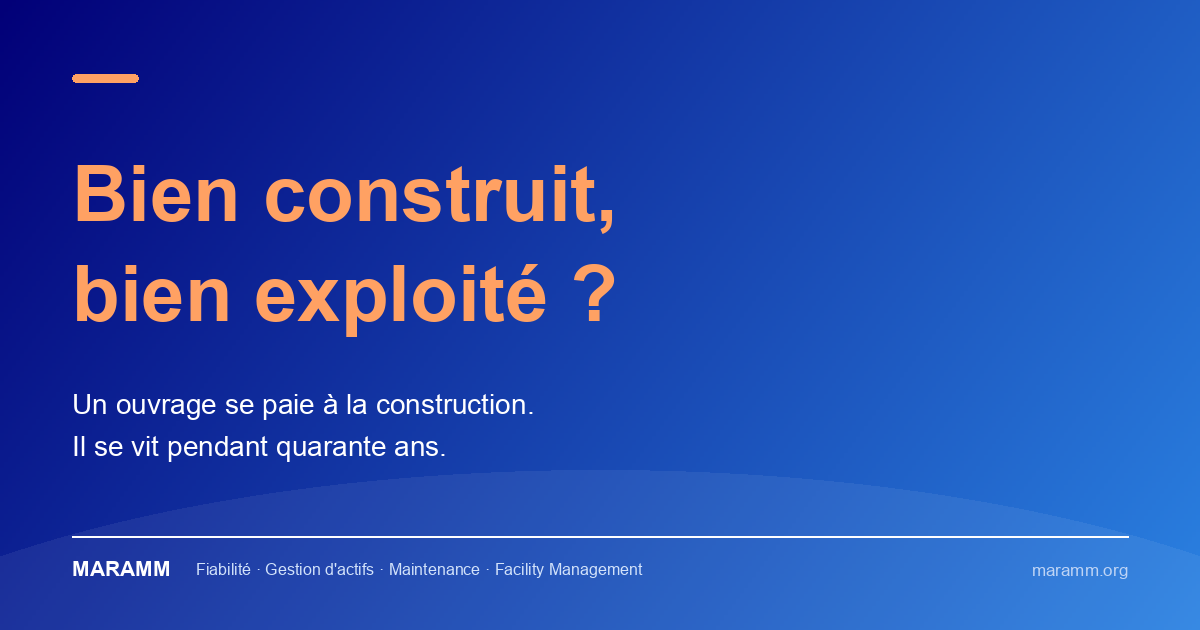 Bien construit, bien exploité ?

Un ouvrage se paie à la construction.
Il se vit pendant quarante ans.

MARAMM Fiabilité · Gestion d'actifs · Maintenance · Facility Management maramm.org